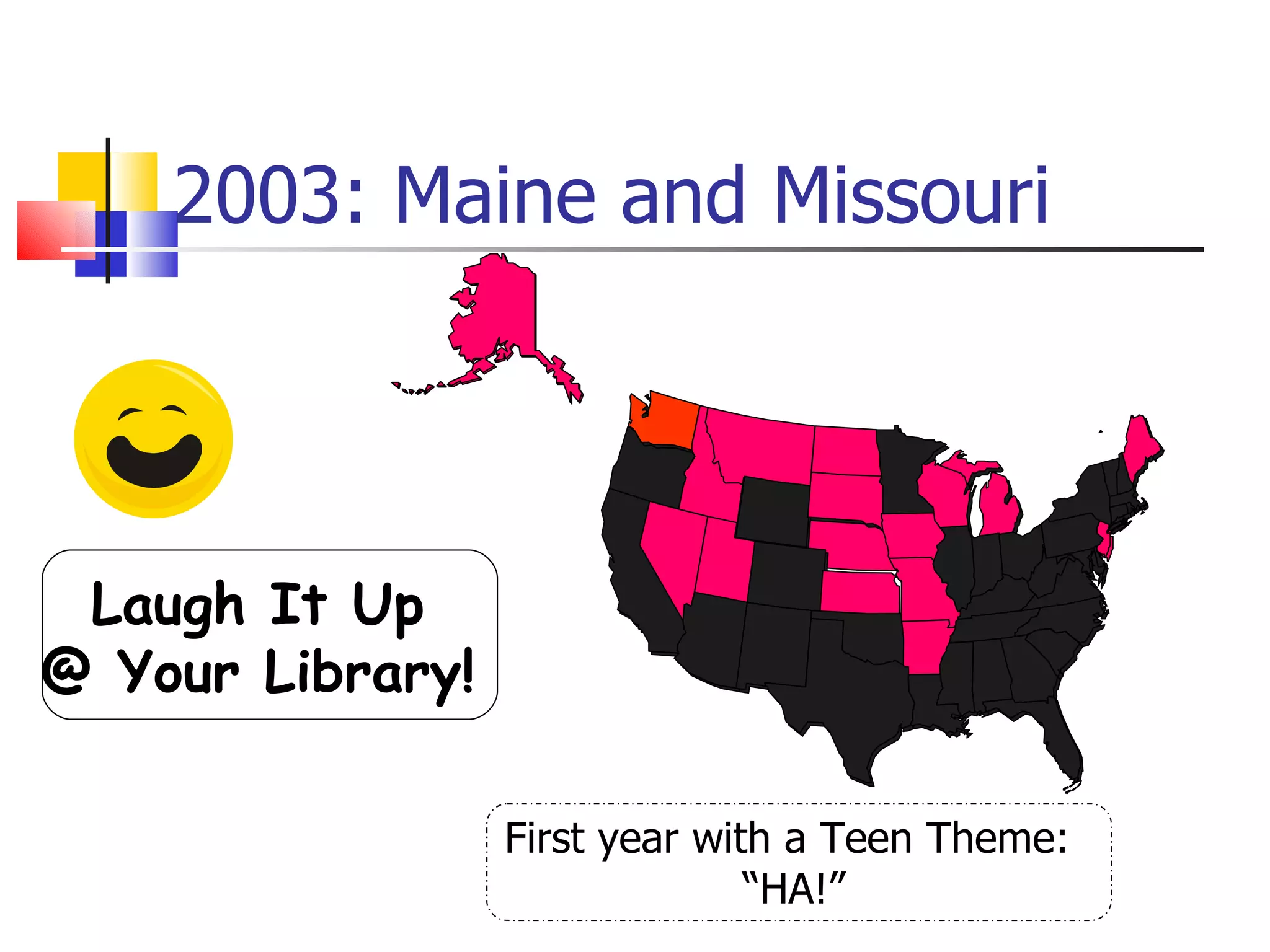 2003: Maine and Missouri

Laugh It Up @ Your Library!

First year with a Teen Theme: “HA!”